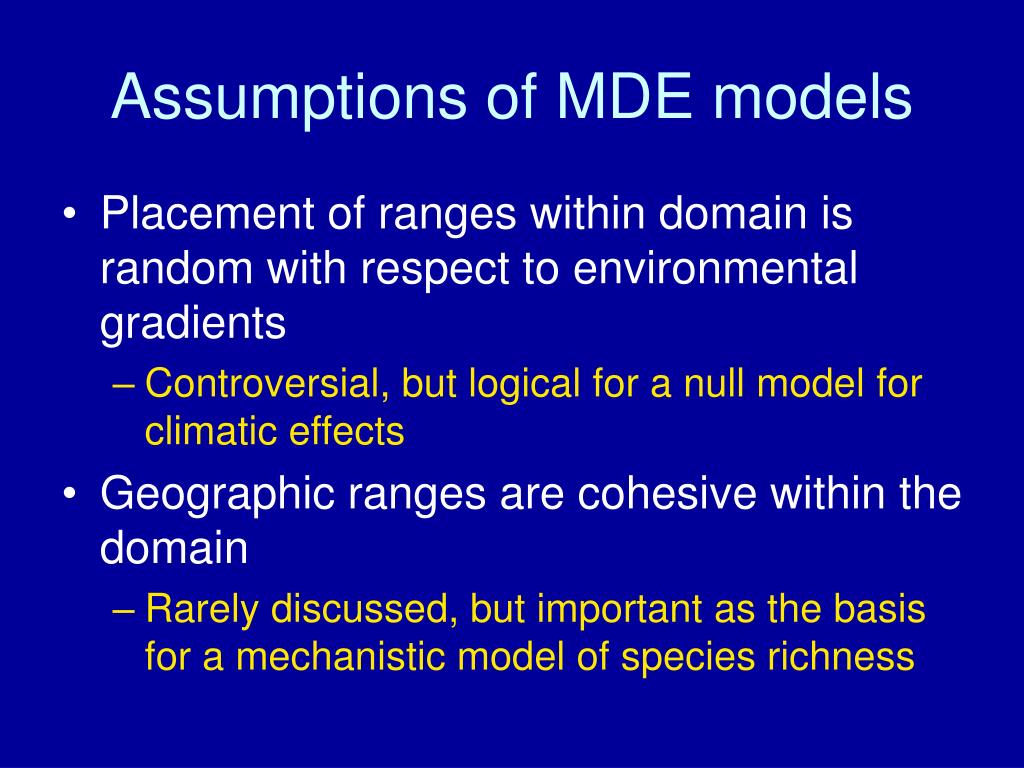 Assumptions of MDE models

• Placement of ranges within domain is random with respect to environmental gradients
– Controversial, but logical for a null model for climatic effects

• Geographic ranges are cohesive within the domain
– Rarely discussed, but important as the basis for a mechanistic model of species richness